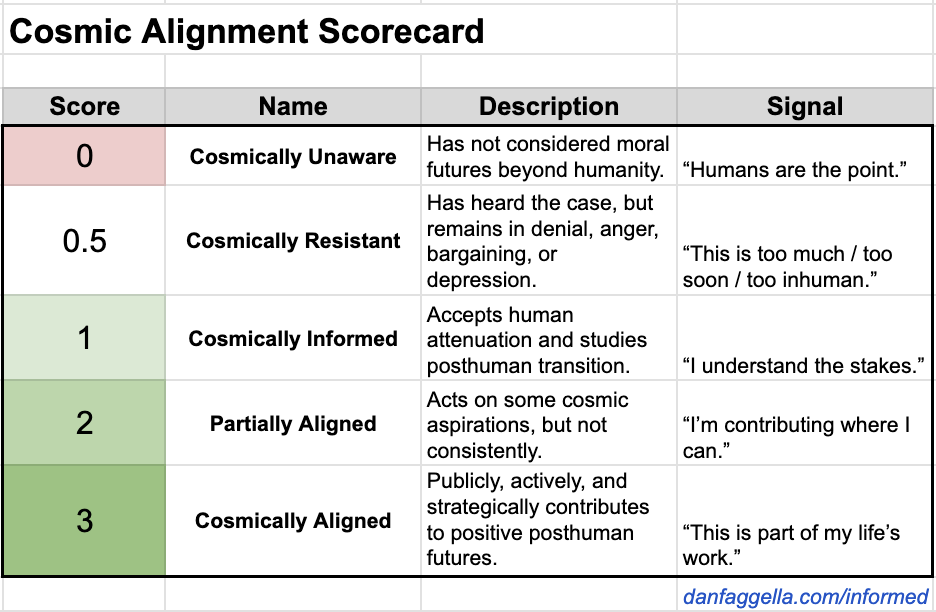 Cosmic Alignment Scorecard

| Score | Name | Description | Signal |
|---|---|---|---|
| 0 | Cosmically Unaware | Has not considered moral futures beyond humanity. | “Humans are the point.” |
| 0.5 | Cosmically Resistant | Has heard the case, but remains in denial, anger, bargaining, or depression. | “This is too much / too soon / too inhuman.” |
| 1 | Cosmically Informed | Accepts human attenuation and studies posthuman transition. | “I understand the stakes.” |
| 2 | Partially Aligned | Acts on some cosmic aspirations, but not consistently. | “I’m contributing where I can.” |
| 3 | Cosmically Aligned | Publicly, actively, and strategically contributes to positive posthuman futures. | “This is part of my life’s work.” |

danfaggella.com/informed